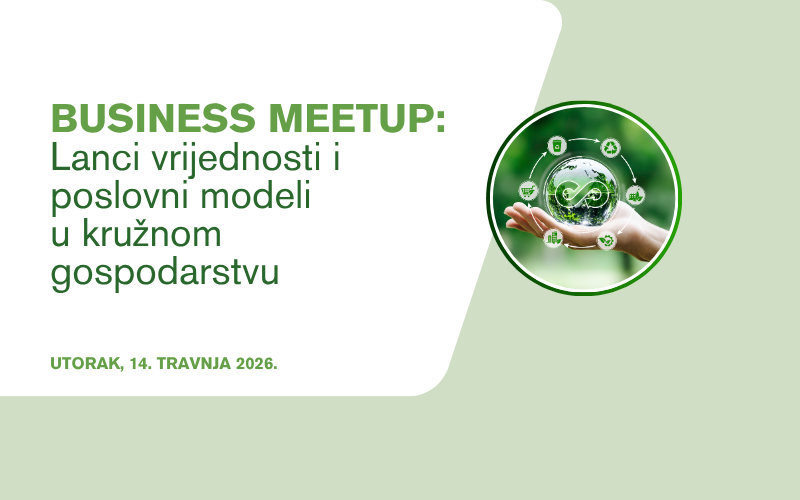 BUSINESS MEETUP:
Lanci vrijednosti i poslovni modeli u kružnom gospodarstvu

UTORAK, 14. TRAVNJA 2026.